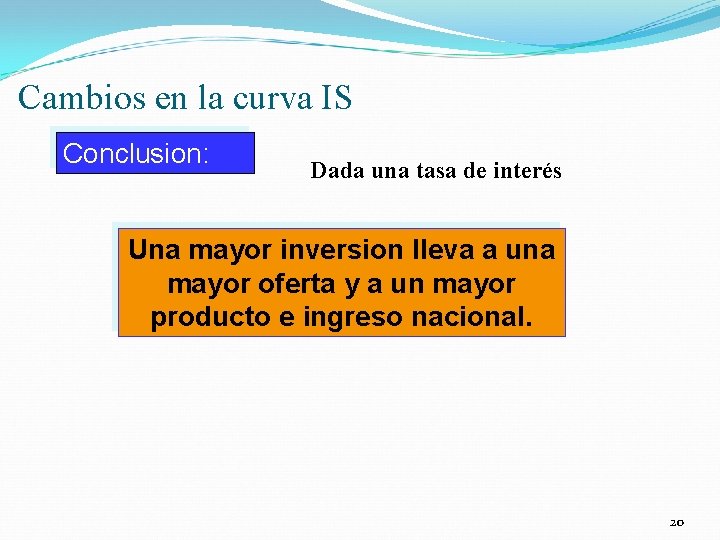 Cambios en la curva IS

Conclusion:

Dada una tasa de interés

Una mayor inversion lleva a una mayor oferta y a un mayor producto e ingreso nacional.

20